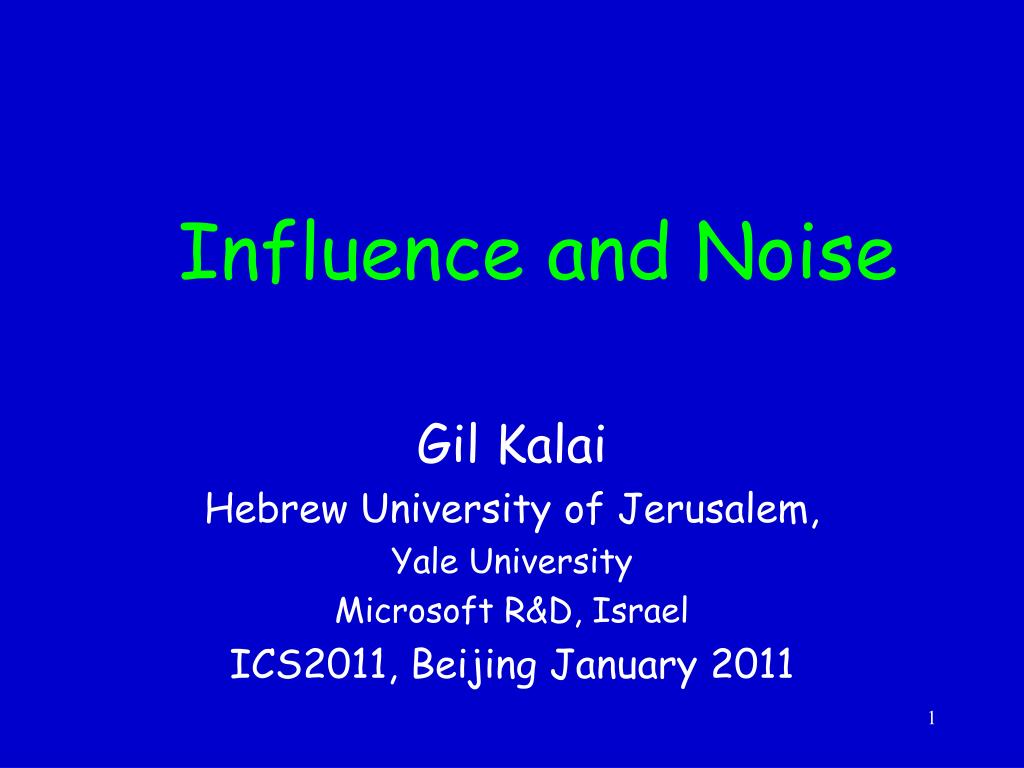 Influence and Noise

Gil Kalai
Hebrew University of Jerusalem,
Yale University
Microsoft R&D, Israel
ICS2011, Beijing January 2011

1